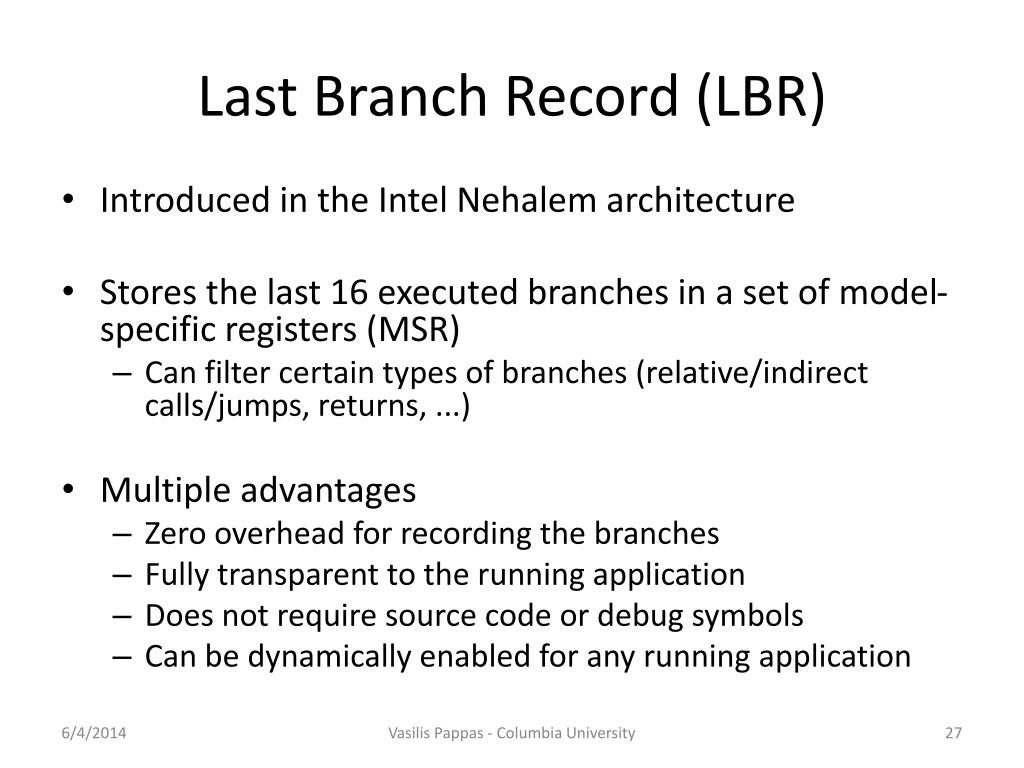 Last Branch Record (LBR)

• Introduced in the Intel Nehalem architecture

• Stores the last 16 executed branches in a set of model-specific registers (MSR)
– Can filter certain types of branches (relative/indirect calls/jumps, returns, ...)

• Multiple advantages
– Zero overhead for recording the branches
– Fully transparent to the running application
– Does not require source code or debug symbols
– Can be dynamically enabled for any running application

6/4/2014

Vasilis Pappas - Columbia University

27